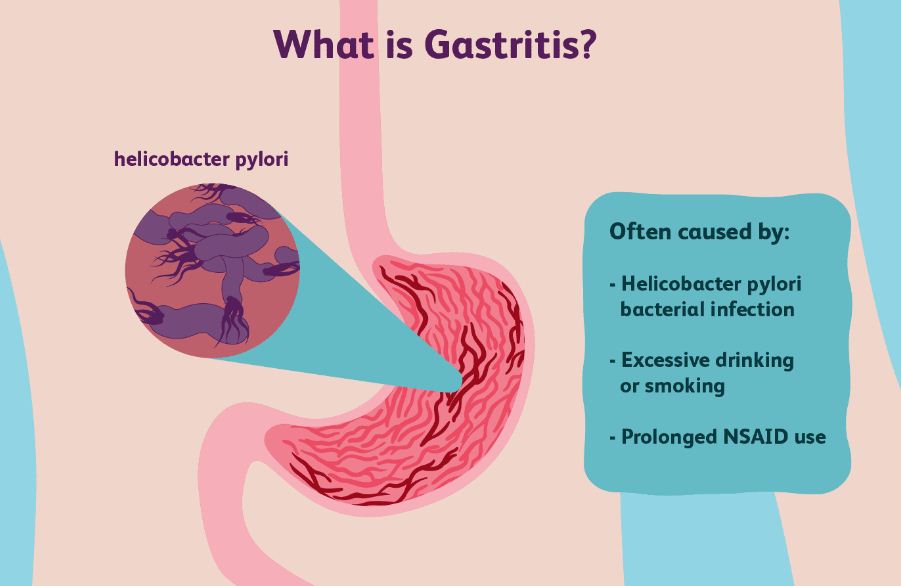 What is Gastritis?

helicobacter pylori

Often caused by:

- Helicobacter pylori bacterial infection

- Excessive drinking or smoking

- Prolonged NSAID use